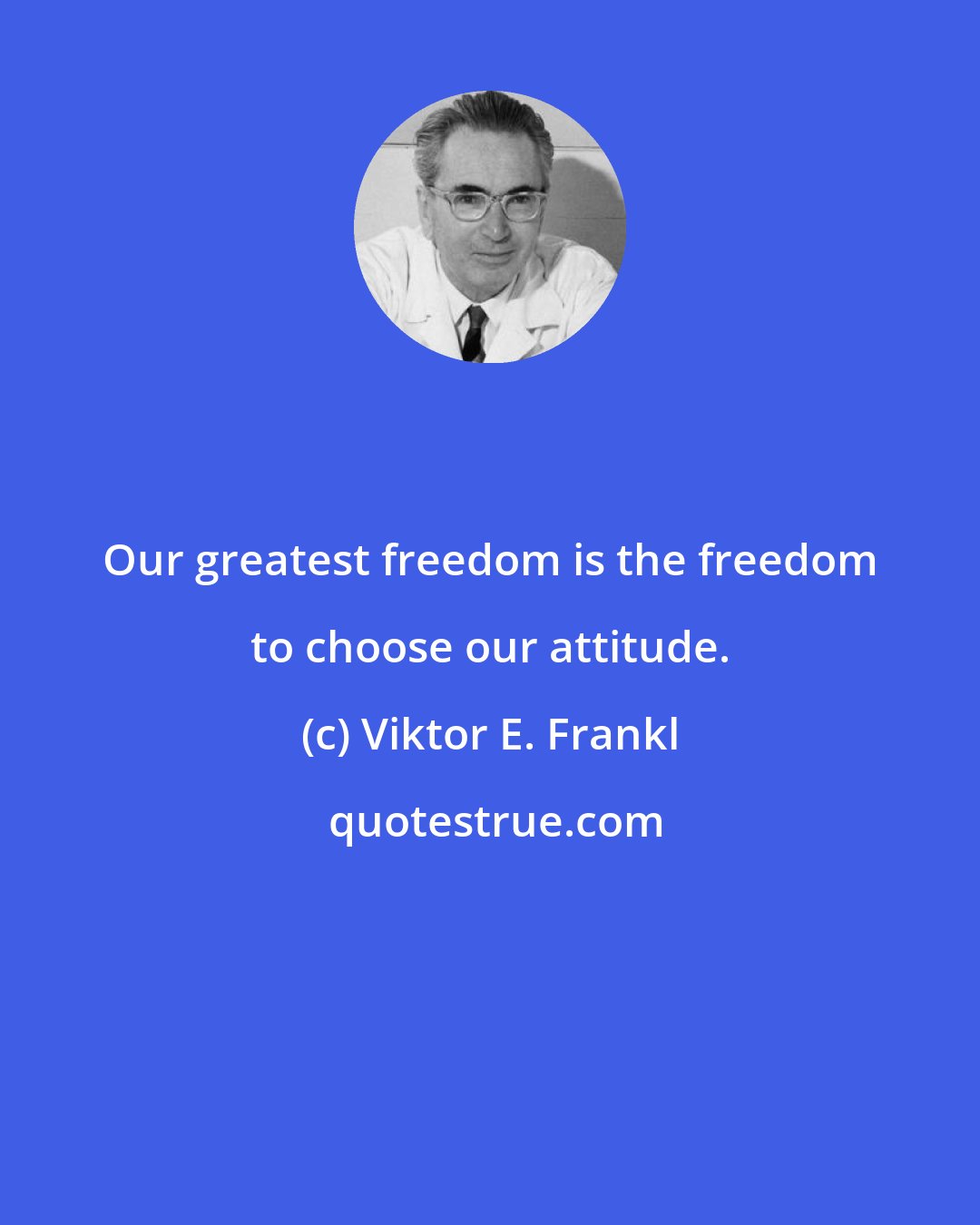 Our greatest freedom is the freedom to choose our attitude.

(c) Viktor E. Frankl

quotestrue.com